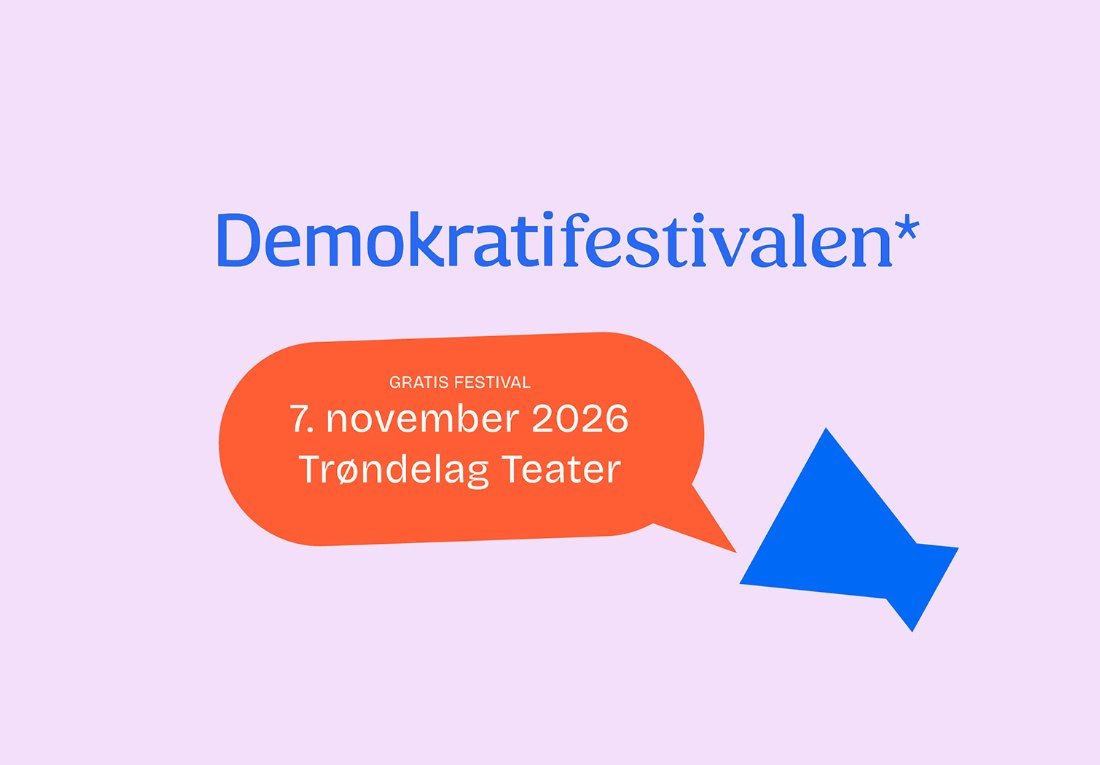 Demokratifestivalen*

GRATIS FESTIVAL
7. november 2026
Trøndelag Teater